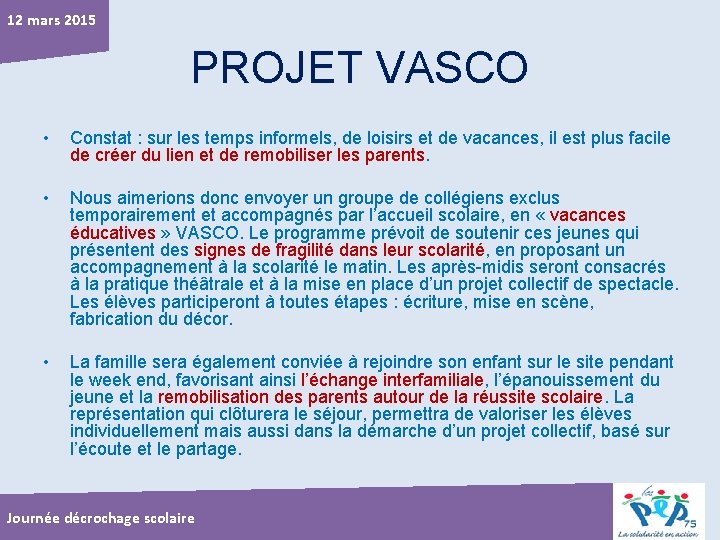 12 mars 2015

PROJET VASCO

• Constat : sur les temps informels, de loisirs et de vacances, il est plus facile de créer du lien et de remobiliser les parents.

• Nous aimerions donc envoyer un groupe de collégiens exclus temporairement et accompagnés par l'accueil scolaire, en « vacances éducatives » VASCO. Le programme prévoit de soutenir ces jeunes qui présentent des signes de fragilité dans leur scolarité, en proposant un accompagnement à la scolarité le matin. Les après-midis seront consacrés à la pratique théâtrale et à la mise en place d'un projet collectif de spectacle. Les élèves participeront à toutes étapes : écriture, mise en scène, fabrication du décor.

• La famille sera également conviée à rejoindre son enfant sur le site pendant le week end, favorisant ainsi l'échange interfamiliale, l'épanouissement du jeune et la remobilisation des parents autour de la réussite scolaire. La représentation qui clôturera le séjour, permettra de valoriser les élèves individuellement mais aussi dans la démarche d'un projet collectif, basé sur l'écoute et le partage.

Journée décrochage scolaire

les PEP 75
La solidarité en action